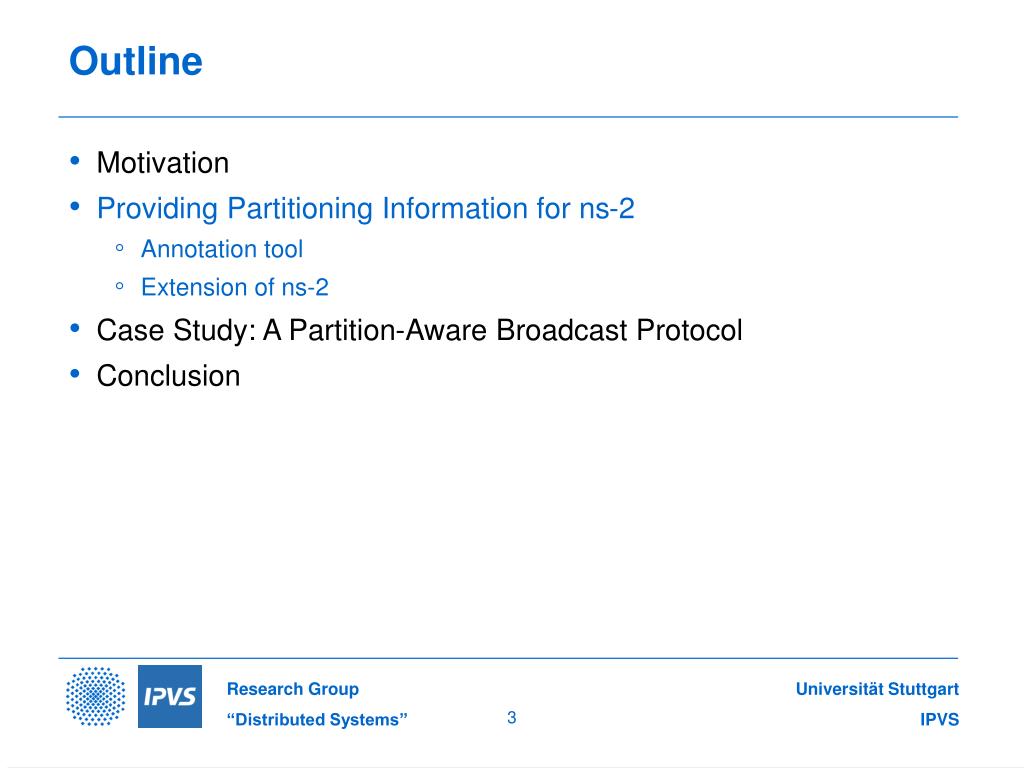 Outline

• Motivation
• Providing Partitioning Information for ns-2
  ◦ Annotation tool
  ◦ Extension of ns-2
• Case Study: A Partition-Aware Broadcast Protocol
• Conclusion

IPVS

Research Group
“Distributed Systems”

3

Universität Stuttgart
IPVS